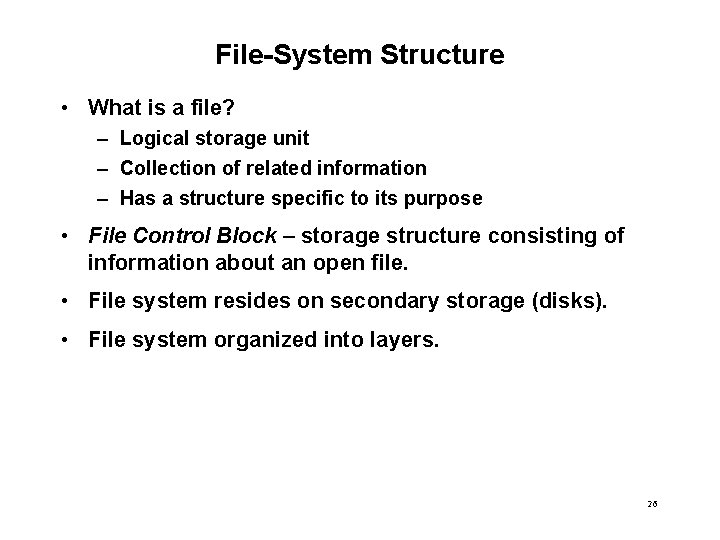 File-System Structure

• What is a file?
– Logical storage unit
– Collection of related information
– Has a structure specific to its purpose

• File Control Block – storage structure consisting of information about an open file.

• File system resides on secondary storage (disks).

• File system organized into layers.

26